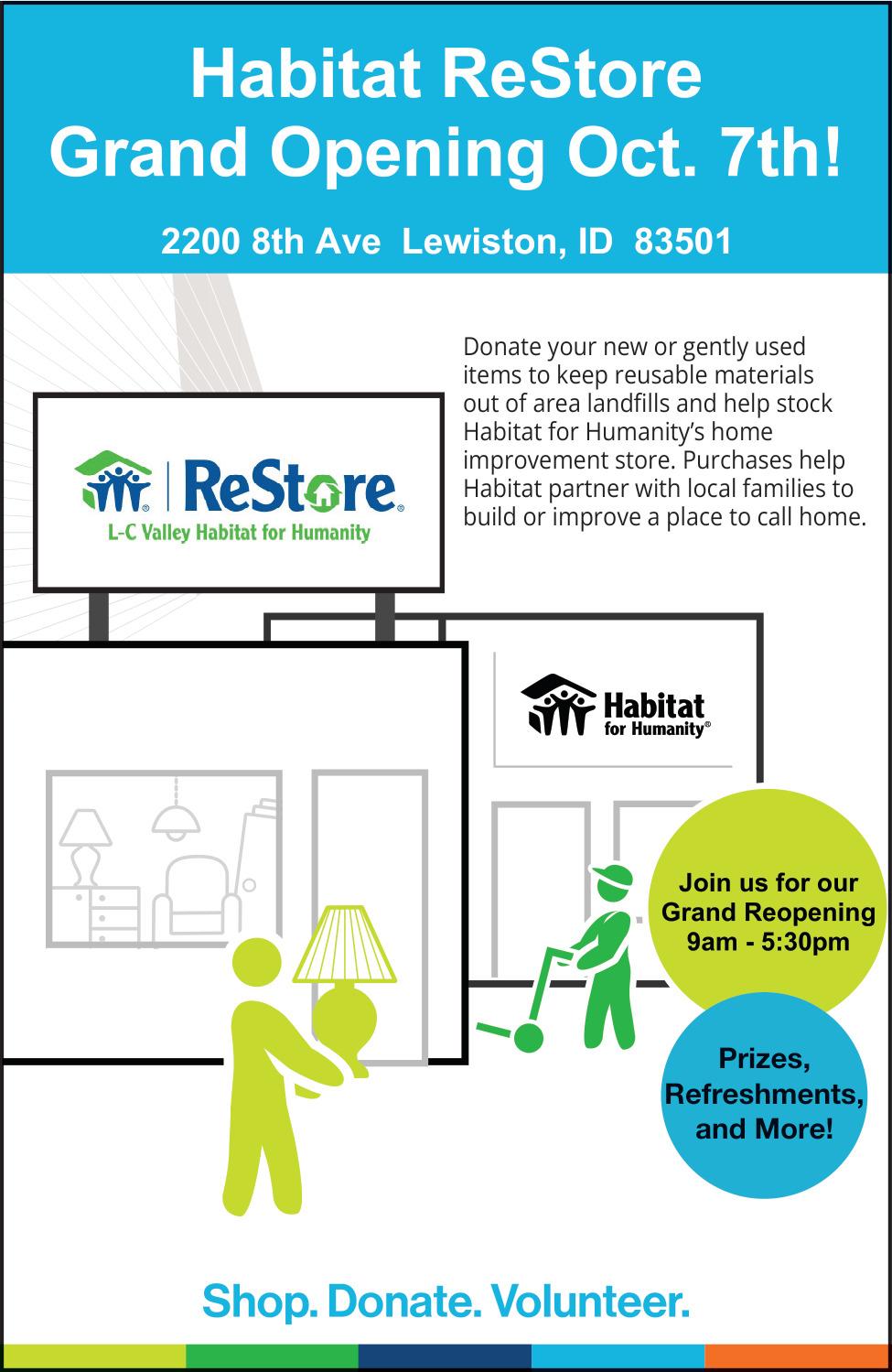 Habitat ReStore
Grand Opening Oct. 7th!

2200 8th Ave Lewiston, ID 83501

Donate your new or gently used items to keep reusable materials out of area landfills and help stock Habitat for Humanity's home improvement store. Purchases help Habitat partner with local families to build or improve a place to call home.

ReStore
L-C Valley Habitat for Humanity

Habitat for Humanity®

Join us for our Grand Reopening 9am - 5:30pm

Prizes, Refreshments, and More!

Shop. Donate. Volunteer.